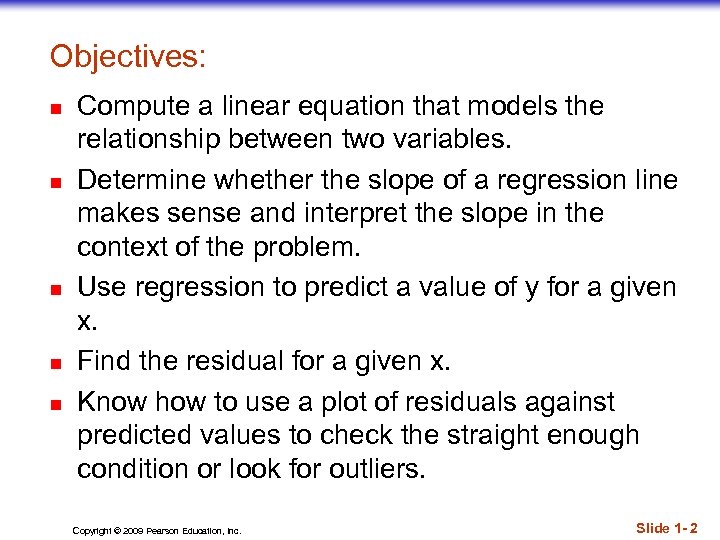 Objectives:

- Compute a linear equation that models the relationship between two variables.
- Determine whether the slope of a regression line makes sense and interpret the slope in the context of the problem.
- Use regression to predict a value of y for a given x.
- Find the residual for a given x.
- Know how to use a plot of residuals against predicted values to check the straight enough condition or look for outliers.

Copyright © 2009 Pearson Education, Inc.

Slide 1- 2